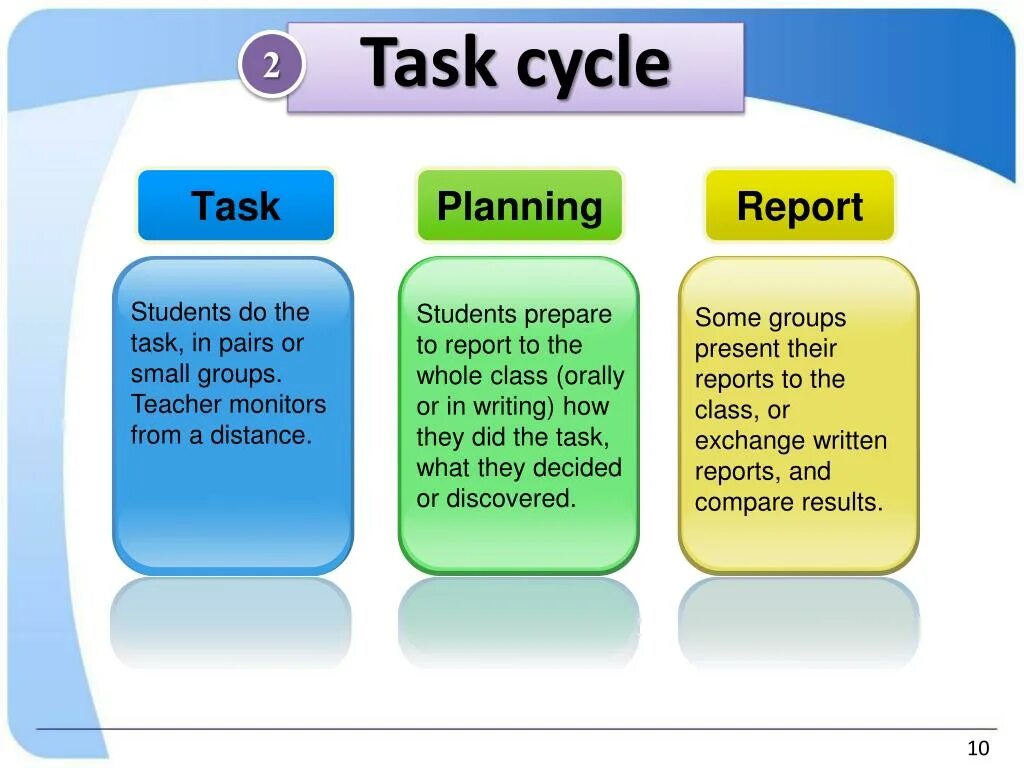 2

Task cycle

Task

Students do the task, in pairs or small groups. Teacher monitors from a distance.

Planning

Students prepare to report to the whole class (orally or in writing) how they did the task, what they decided or discovered.

Report

Some groups present their reports to the class, or exchange written reports, and compare results.

10